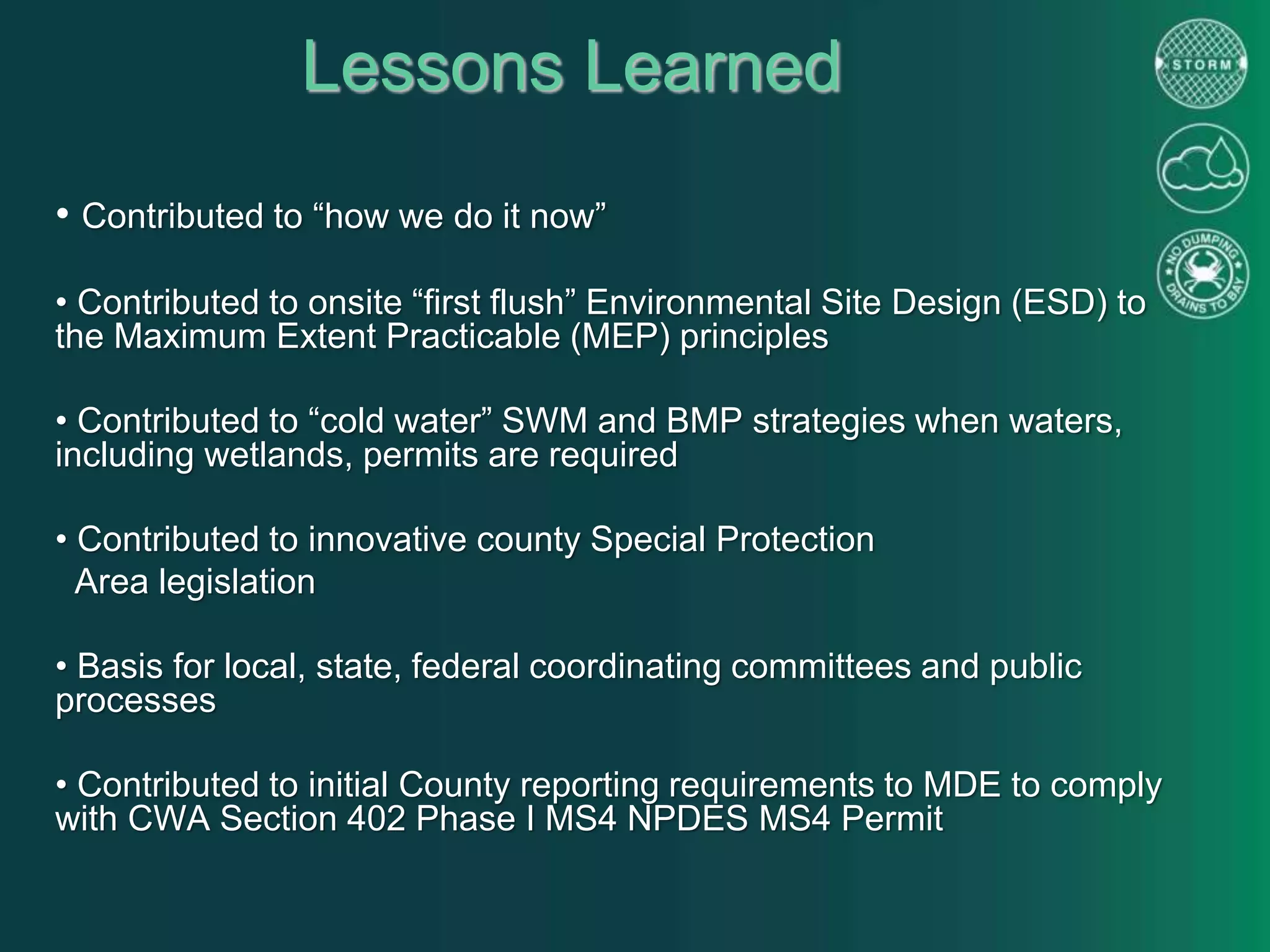 Lessons Learned

STORM

NO DUMPING DRAINS TO BAY

• Contributed to “how we do it now”

• Contributed to onsite “first flush” Environmental Site Design (ESD) to the Maximum Extent Practicable (MEP) principles

• Contributed to “cold water” SWM and BMP strategies when waters, including wetlands, permits are required

• Contributed to innovative county Special Protection Area legislation

• Basis for local, state, federal coordinating committees and public processes

• Contributed to initial County reporting requirements to MDE to comply with CWA Section 402 Phase I MS4 NPDES MS4 Permit